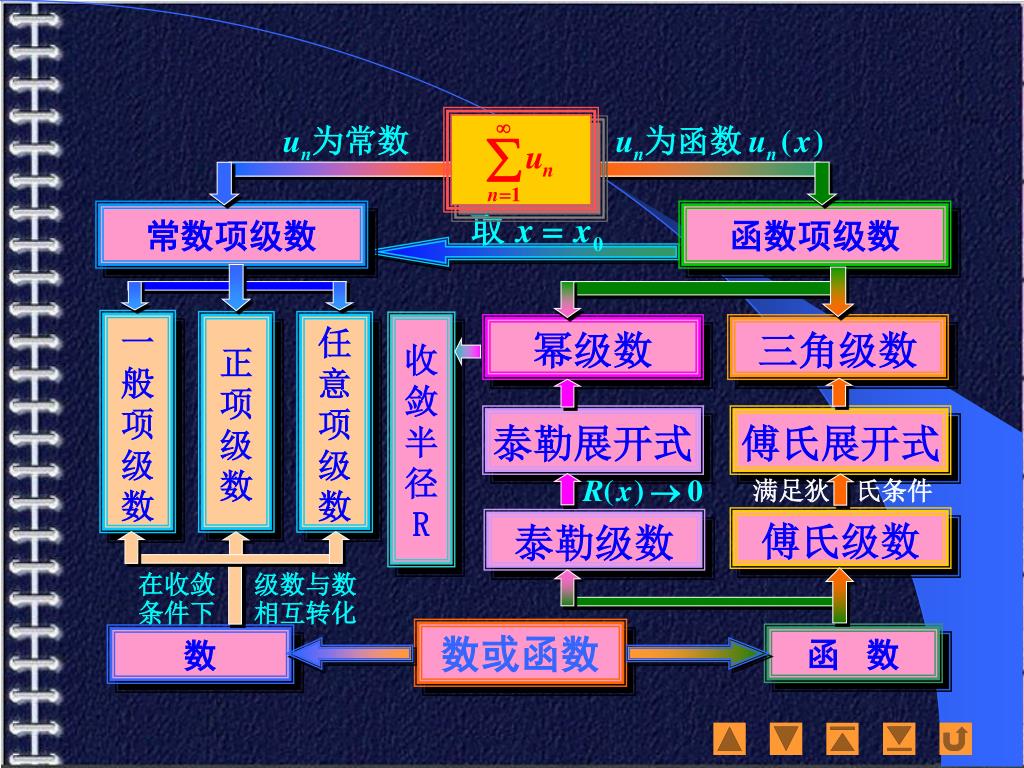 $u_n$为常数

$\sum_{n=1}^{\infty} u_n$

$u_n$为函数 $u_n(x)$

常数项级数

取 $x = x_0$

函数项级数

一般项级数

正项级数

任意项级数

收敛半径R

幂级数

三角级数

泰勒展开式

傅氏展开式

$R(x) \to 0$

满足狄 氏条件

泰勒级数

傅氏级数

在收敛条件下

级数与数相互转化

数

数或函数

函　数